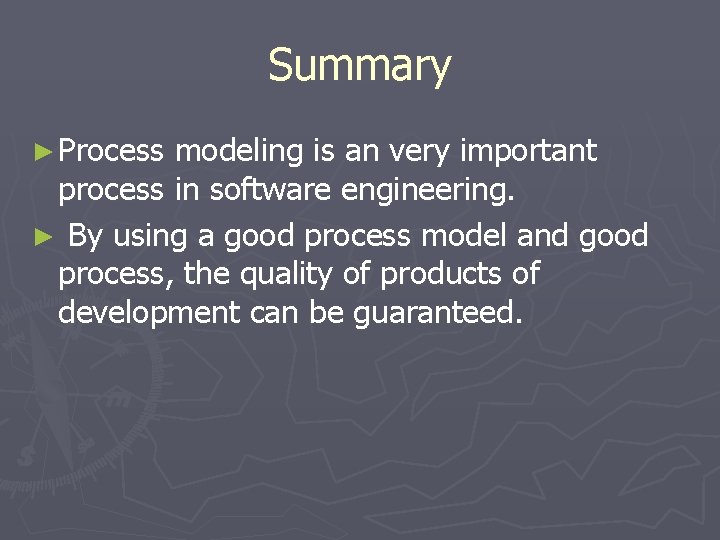 Summary

► Process modeling is an very important process in software engineering.

► By using a good process model and good process, the quality of products of development can be guaranteed.